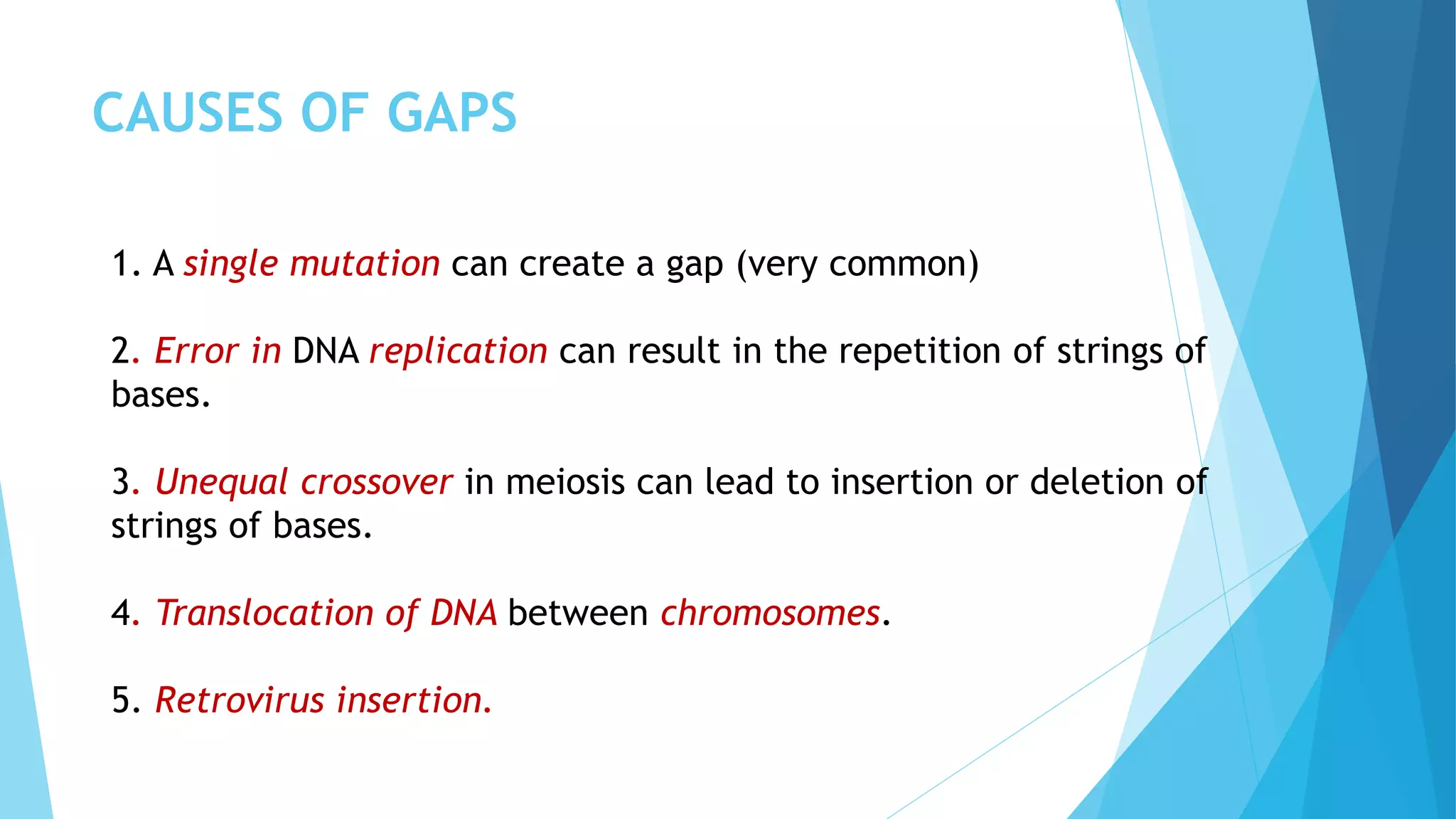 CAUSES OF GAPS

1. A single mutation can create a gap (very common)

2. Error in DNA replication can result in the repetition of strings of bases.

3. Unequal crossover in meiosis can lead to insertion or deletion of strings of bases.

4. Translocation of DNA between chromosomes.

5. Retrovirus insertion.